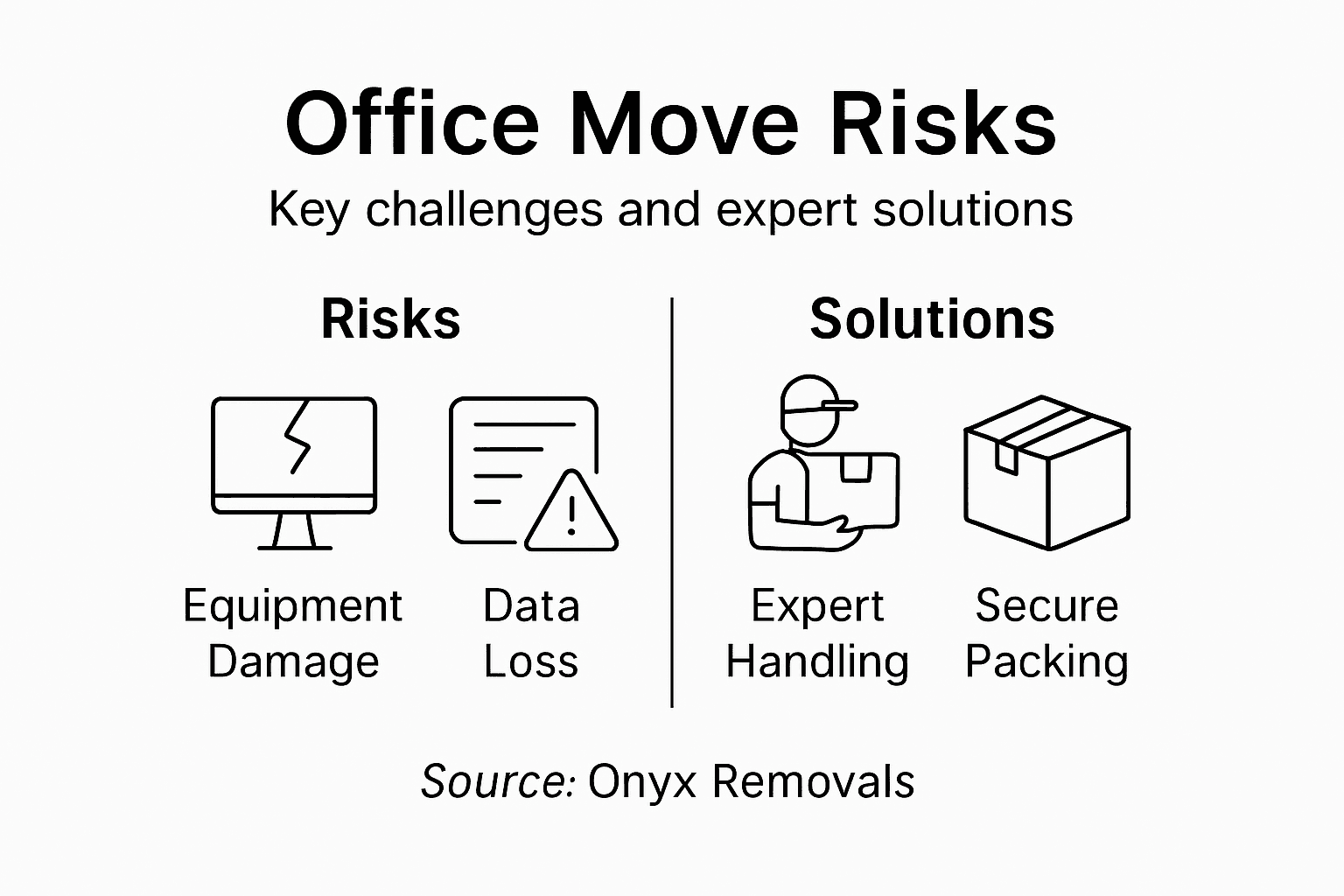 Office Move Risks

Key challenges and expert solutions

Risks

Equipment Damage

Data Loss

Solutions

Expert Handling

Secure Packing

Source: Onyx Removals